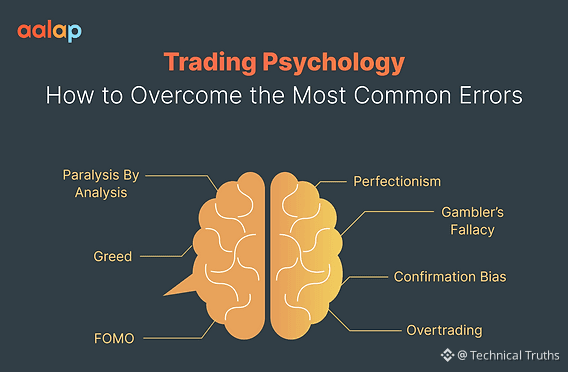 aalap

Trading Psychology

How to Overcome the Most Common Errors

Paralysis By Analysis

Greed

FOMO

Perfectionism

Gambler's Fallacy

Confirmation Bias

Overtrading

@ Technical Truths